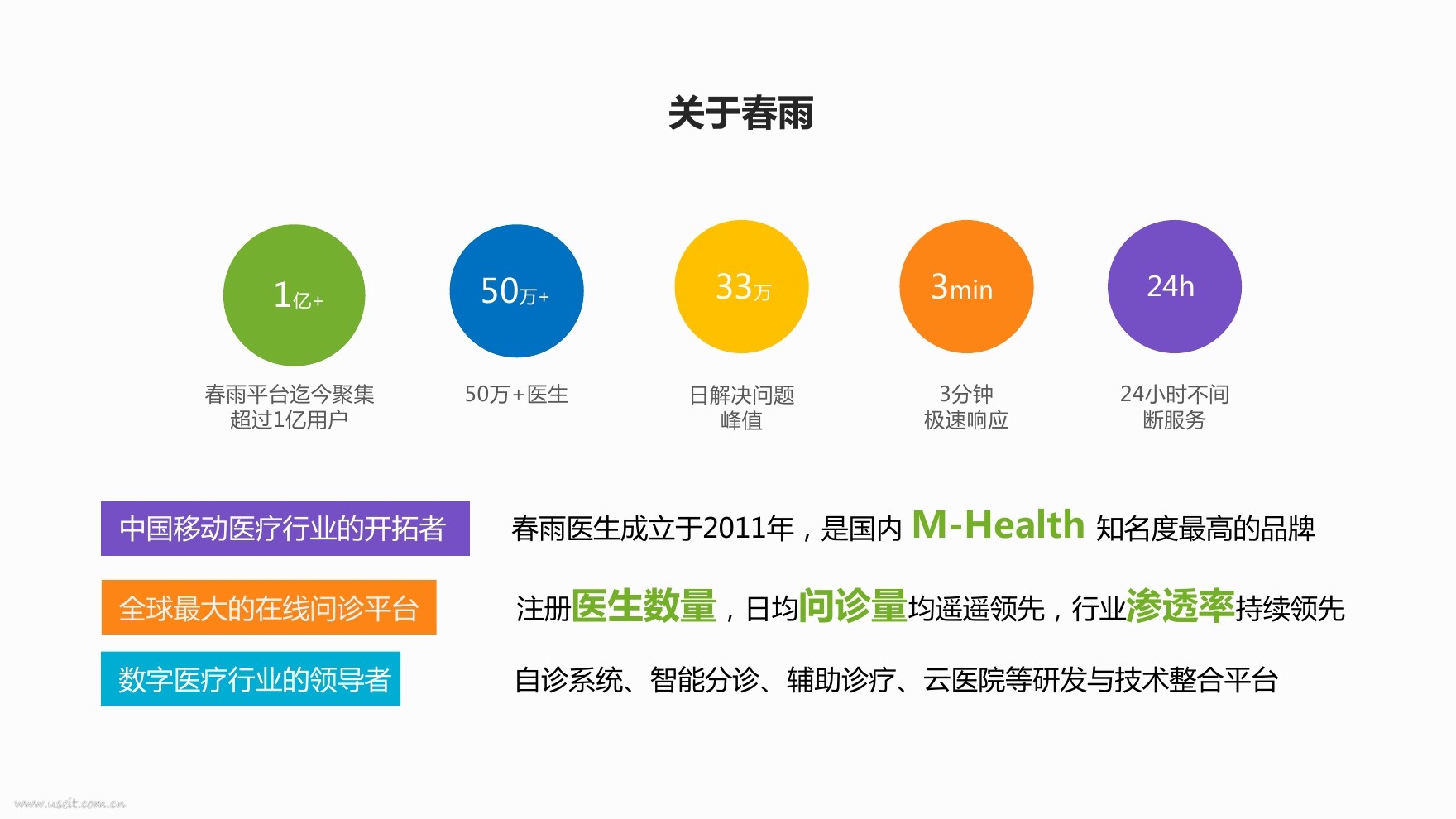 关于春雨

1亿+

春雨平台迄今聚集超过1亿用户

50万+

50万+医生

33万

日解决问题峰值

3min

3分钟极速响应

24h

24小时不间断服务

中国移动医疗行业的开拓者

春雨医生成立于2011年，是国内 M-Health 知名度最高的品牌

全球最大的在线问诊平台

注册医生数量，日均问诊量均遥遥领先，行业渗透率持续领先

数字医疗行业的领导者

自诊系统、智能分诊、辅助诊疗、云医院等研发与技术整合平台

www.useit.com.cn